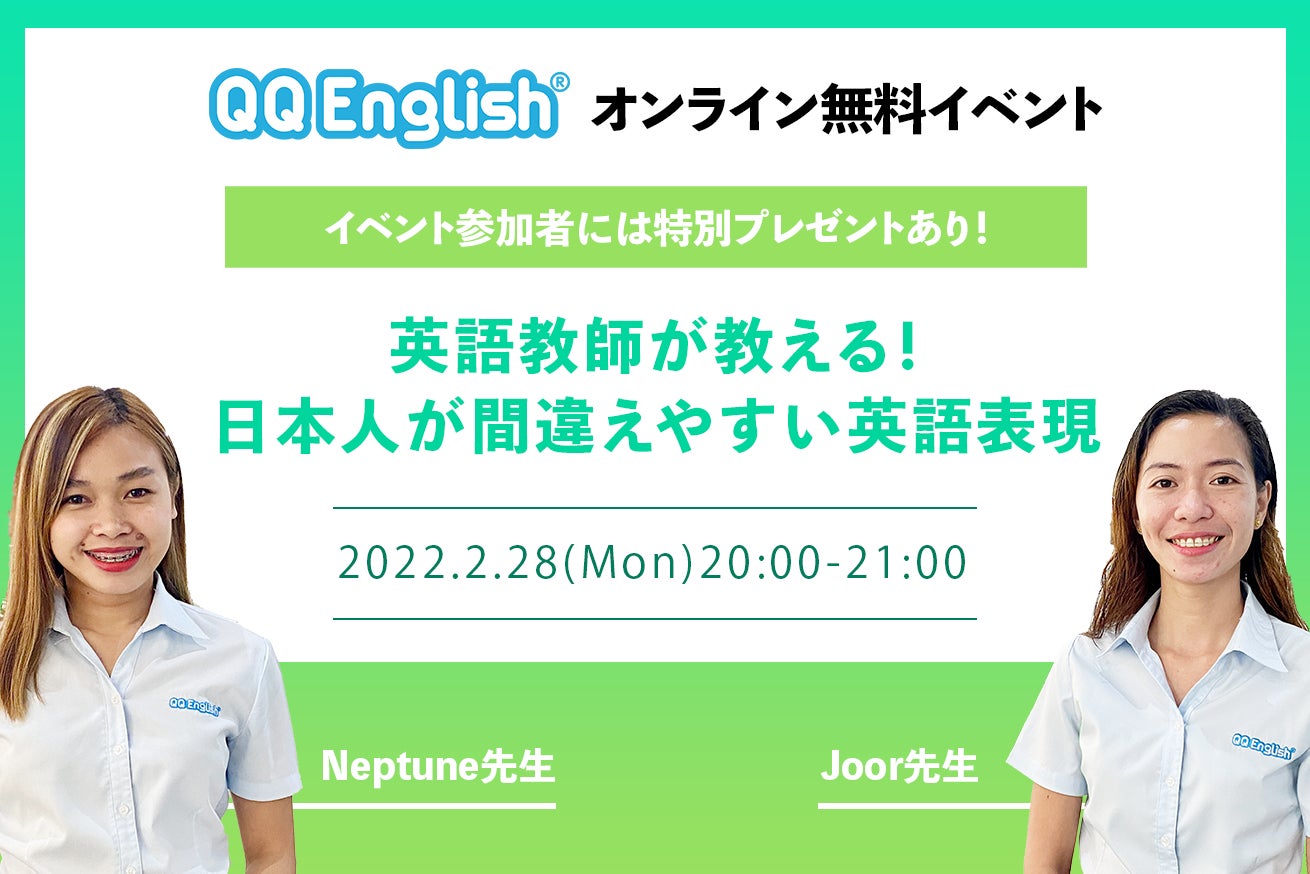 QQ English® オンライン無料イベント

イベント参加者には特別プレゼントあり!

英語教師が教える!
日本人が間違えやすい英語表現

2022.2.28(Mon)20:00-21:00

QQ English

Neptune先生

Joor先生

QQ English